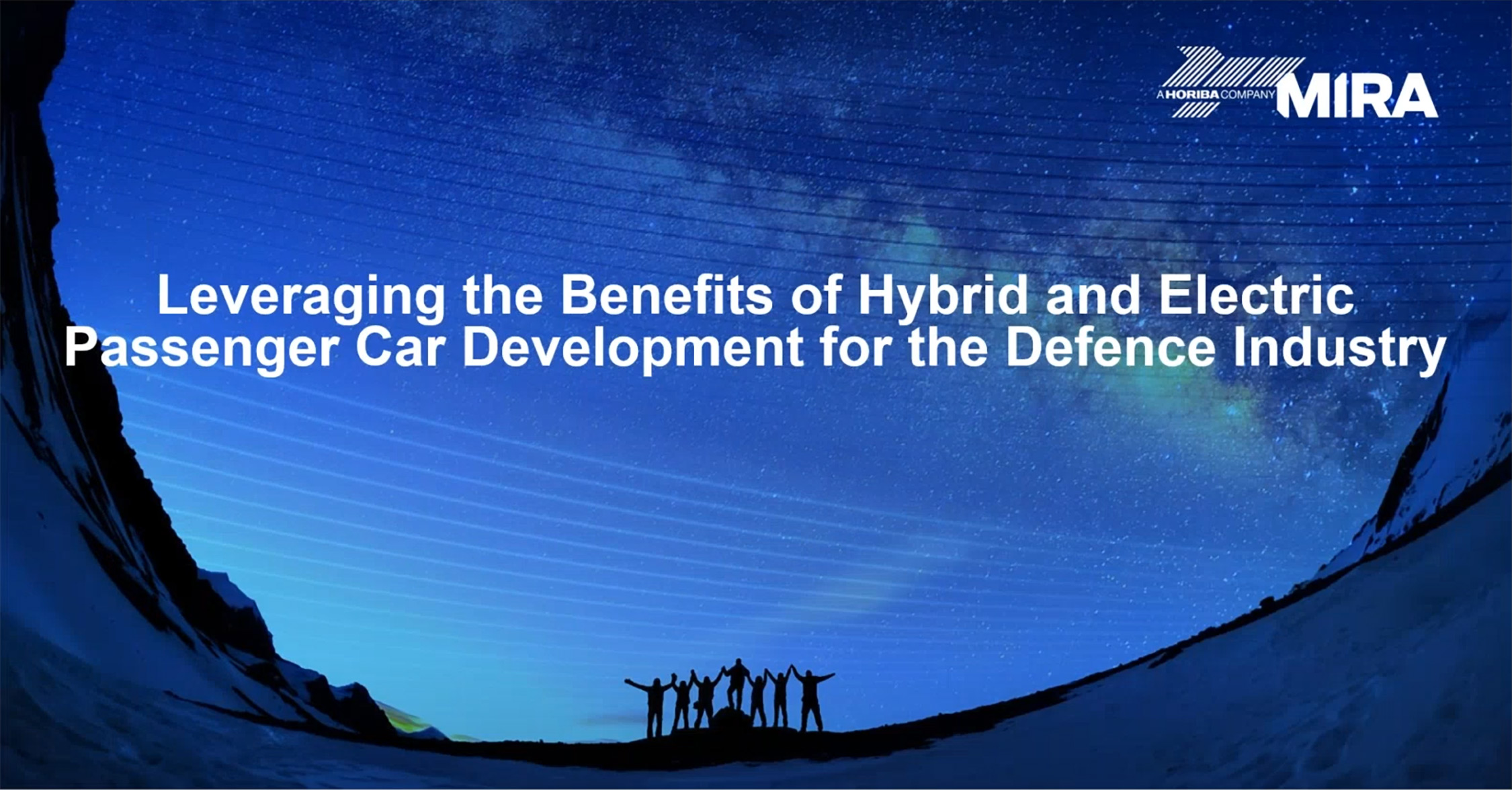 A HORIBA COMPANY MIRA

Leveraging the Benefits of Hybrid and Electric Passenger Car Development for the Defence Industry